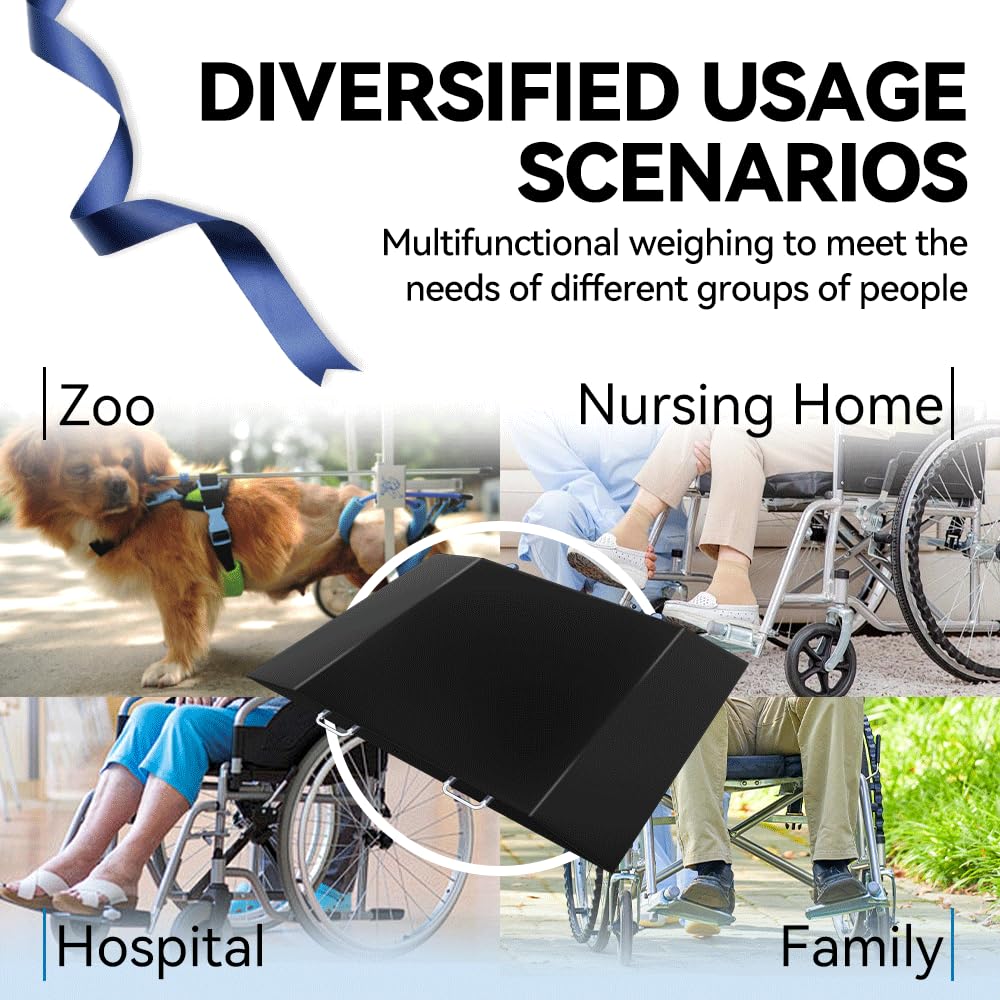 DIVERSIFIED USAGE SCENARIOS

Multifunctional weighing to meet the needs of different groups of people

Zoo

Nursing Home

Hospital

Family